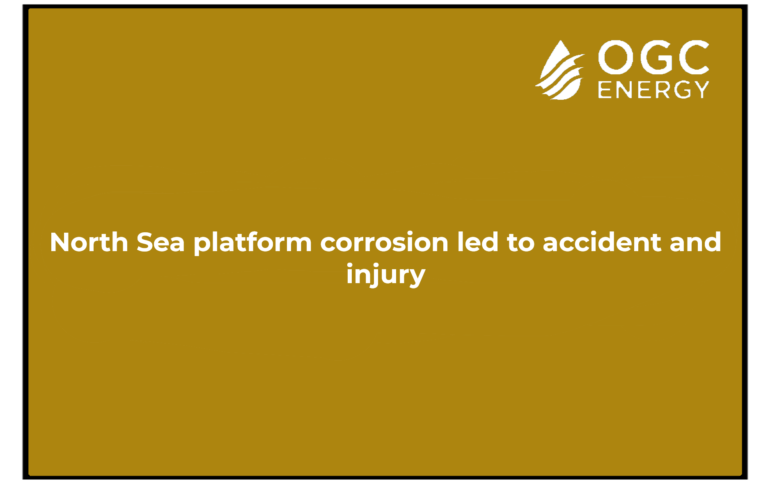 OGC
ENERGY

North Sea platform corrosion led to accident and injury